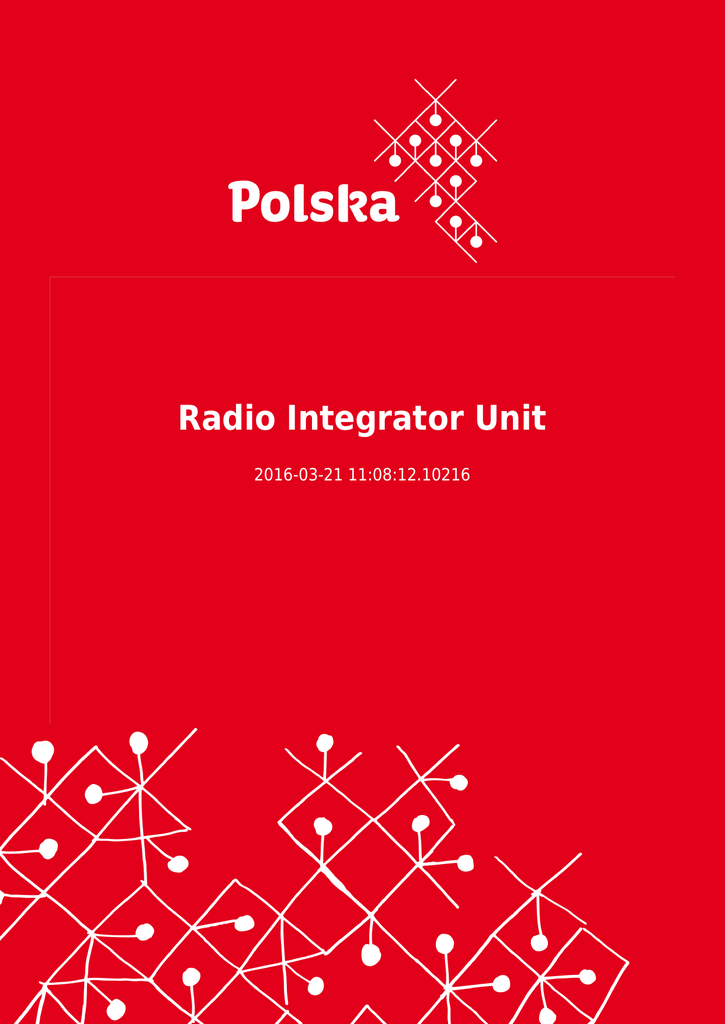 Polska

Radio Integrator Unit

2016-03-21 11:08:12.10216